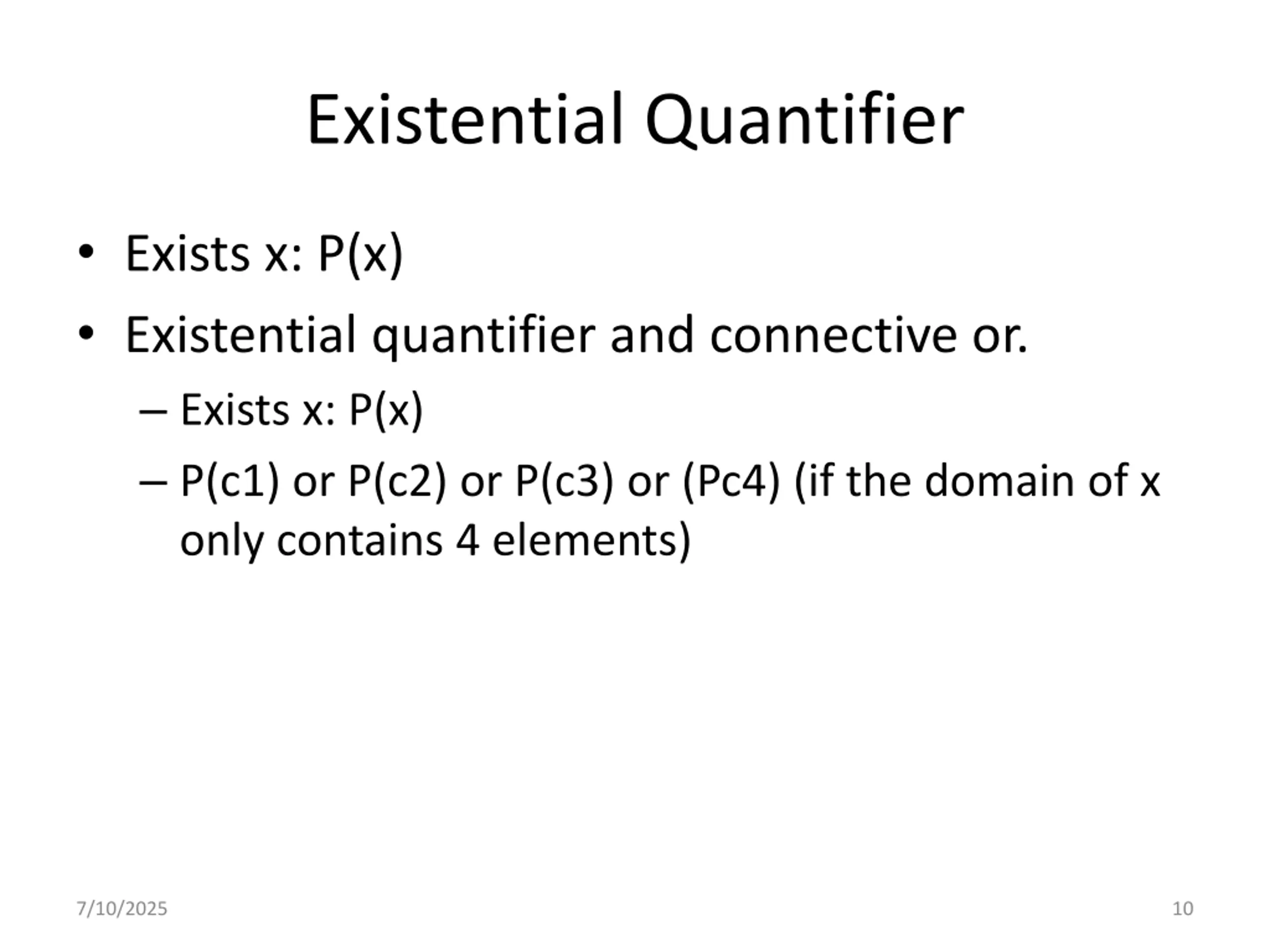 Existential Quantifier

• Exists x: P(x)
• Existential quantifier and connective or.
  – Exists x: P(x)
  – P(c1) or P(c2) or P(c3) or (Pc4) (if the domain of x only contains 4 elements)

7/10/2025

10